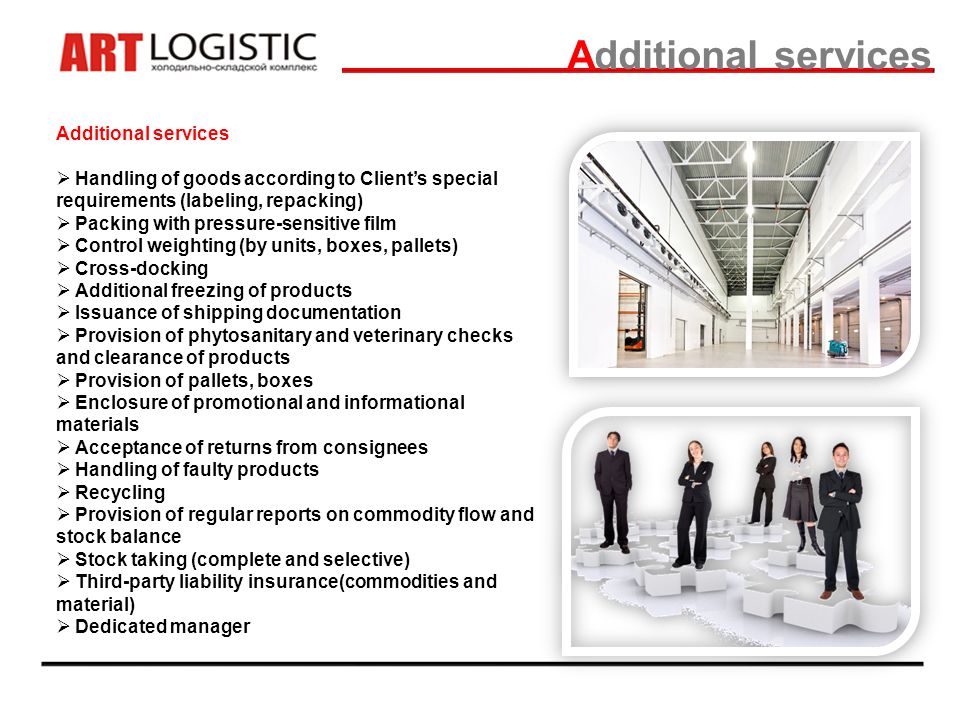 ART LOGISTIC
холодильно-складской комплекс

Additional services

Additional services

➢ Handling of goods according to Client's special requirements (labeling, repacking)
➢ Packing with pressure-sensitive film
➢ Control weighting (by units, boxes, pallets)
➢ Cross-docking
➢ Additional freezing of products
➢ Issuance of shipping documentation
➢ Provision of phytosanitary and veterinary checks and clearance of products
➢ Provision of pallets, boxes
➢ Enclosure of promotional and informational materials
➢ Acceptance of returns from consignees
➢ Handling of faulty products
➢ Recycling
➢ Provision of regular reports on commodity flow and stock balance
➢ Stock taking (complete and selective)
➢ Third-party liability insurance(commodities and material)
➢ Dedicated manager